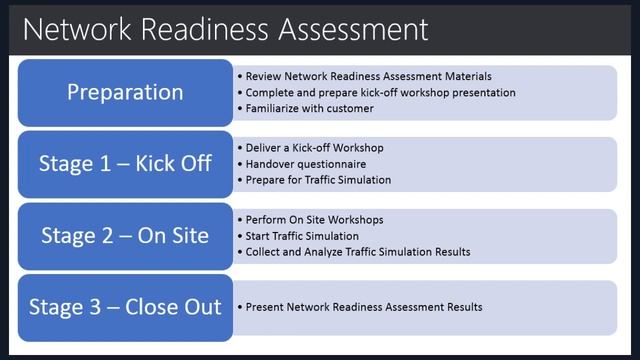 Network Readiness Assessment

Preparation

• Review Network Readiness Assessment Materials
• Complete and prepare kick-off workshop presentation
• Familiarize with customer

Stage 1 – Kick Off

• Deliver a Kick-off Workshop
• Handover questionnaire
• Prepare for Traffic Simulation

Stage 2 – On Site

• Perform On Site Workshops
• Start Traffic Simulation
• Collect and Analyze Traffic Simulation Results

Stage 3 – Close Out

• Present Network Readiness Assessment Results